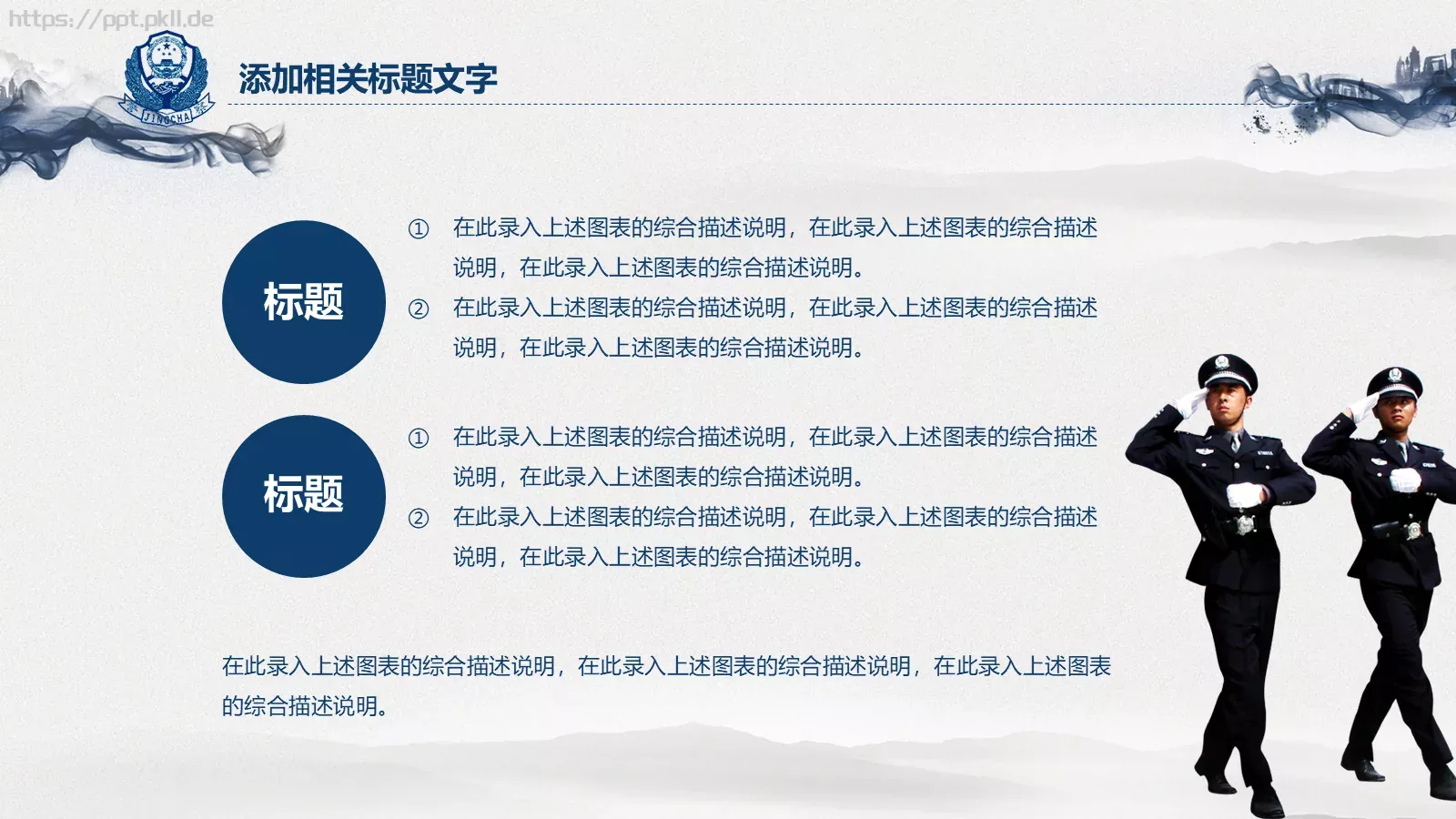 https://ppt.pkll.de

JINGCHA

添加相关标题文字

标题

① 在此录入上述图表的综合描述说明，在此录入上述图表的综合描述说明，在此录入上述图表的综合描述说明。

② 在此录入上述图表的综合描述说明，在此录入上述图表的综合描述说明，在此录入上述图表的综合描述说明。

标题

① 在此录入上述图表的综合描述说明，在此录入上述图表的综合描述说明，在此录入上述图表的综合描述说明。

② 在此录入上述图表的综合描述说明，在此录入上述图表的综合描述说明，在此录入上述图表的综合描述说明。

在此录入上述图表的综合描述说明，在此录入上述图表的综合描述说明，在此录入上述图表的综合描述说明。